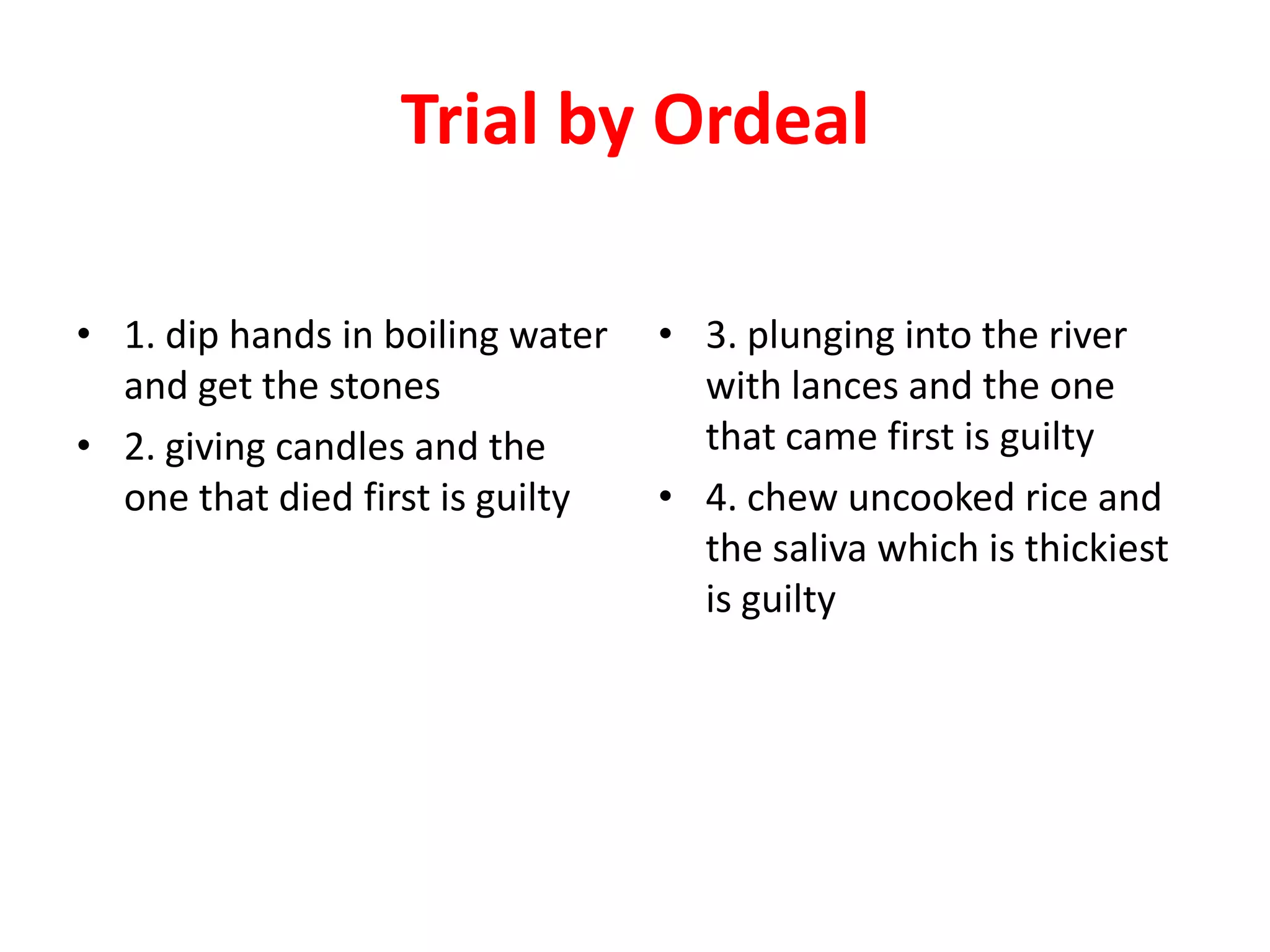 Trial by Ordeal

• 1. dip hands in boiling water and get the stones
• 2. giving candles and the one that died first is guilty

• 3. plunging into the river with lances and the one that came first is guilty
• 4. chew uncooked rice and the saliva which is thickiest is guilty